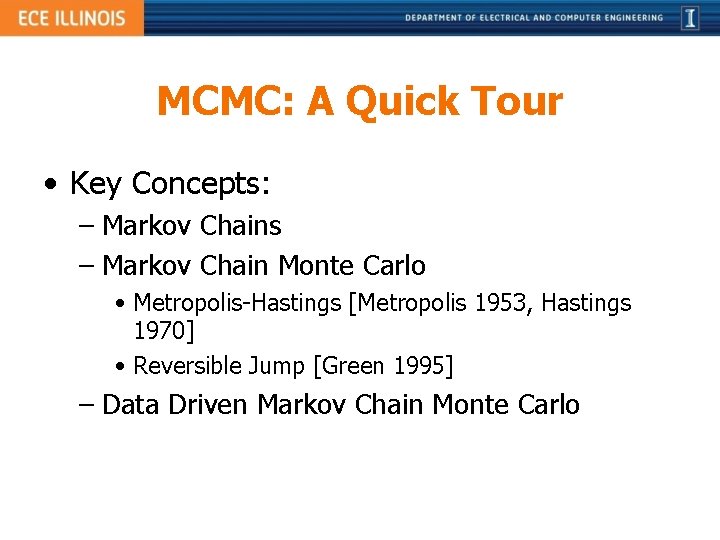 ECE ILLINOIS

DEPARTMENT OF ELECTRICAL AND COMPUTER ENGINEERING

I

MCMC: A Quick Tour

• Key Concepts:
– Markov Chains
– Markov Chain Monte Carlo
• Metropolis-Hastings [Metropolis 1953, Hastings 1970]
• Reversible Jump [Green 1995]
– Data Driven Markov Chain Monte Carlo